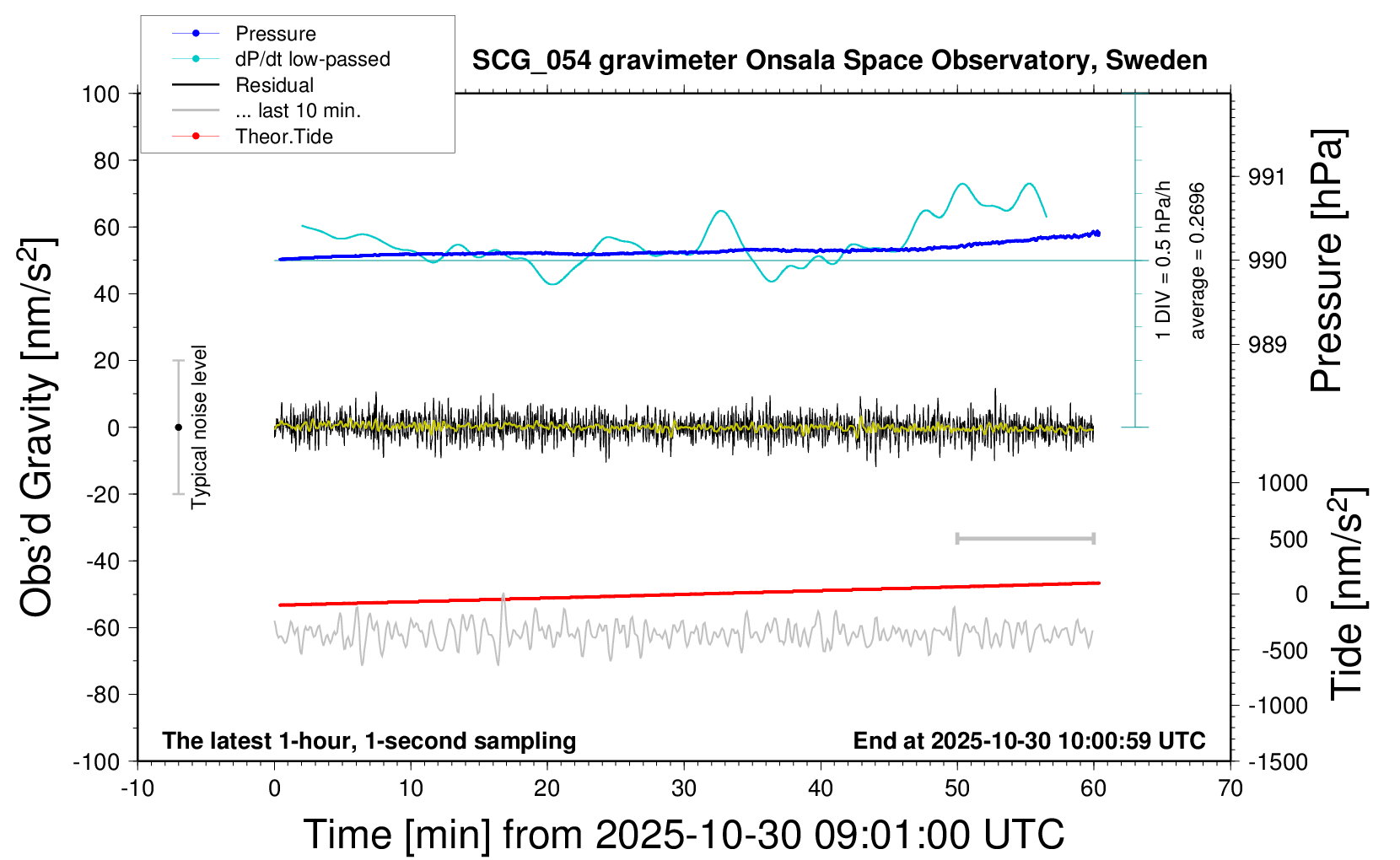 Pressure
dP/dt low-passed
Residual
... last 10 min.
Theor.Tide

SCG_054 gravimeter Onsala Space Observatory, Sweden

Obs'd Gravity [nm/s$^2$]

100
80
60
40
20
0
-20
-40
-60
-80
-100

Typical noise level

1 DIV = 0.5 hPa/h
average = 0.2696

991
990
989

Pressure [hPa]

1000
500
0
-500
-1000
-1500

Tide [nm/s$^2$]

The latest 1-hour, 1-second sampling
End at 2025-10-30 10:00:59 UTC

-10
0
10
20
30
40
50
60
70

Time [min] from 2025-10-30 09:01:00 UTC